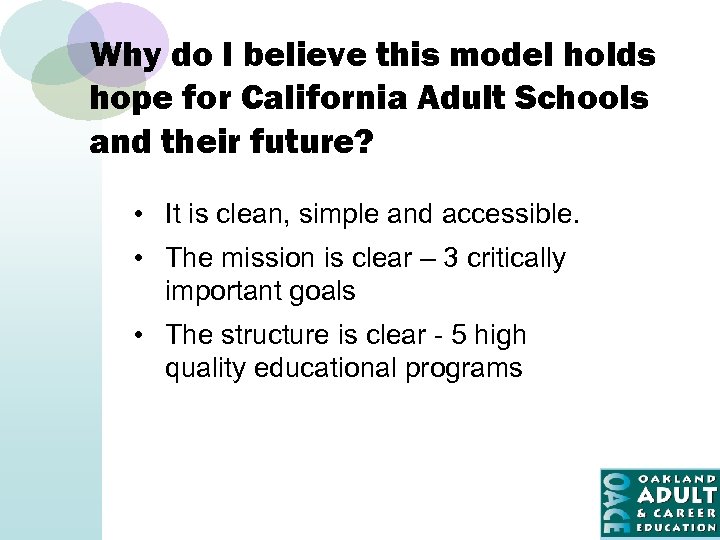 Why do I believe this model holds hope for California Adult Schools and their future?

• It is clean, simple and accessible.

• The mission is clear – 3 critically important goals

• The structure is clear - 5 high quality educational programs

OACE OAKLAND ADULT & CAREER EDUCATION